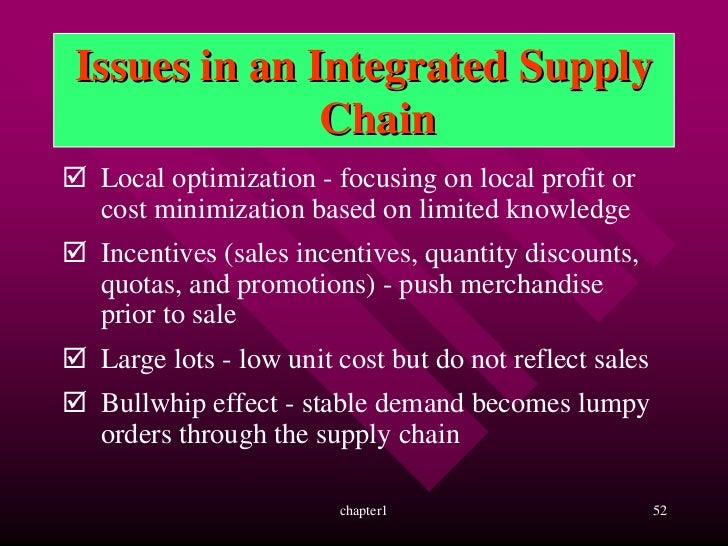 Issues in an Integrated Supply Chain

☑ Local optimization - focusing on local profit or cost minimization based on limited knowledge

☑ Incentives (sales incentives, quantity discounts, quotas, and promotions) - push merchandise prior to sale

☑ Large lots - low unit cost but do not reflect sales

☑ Bullwhip effect - stable demand becomes lumpy orders through the supply chain

chapter1

52